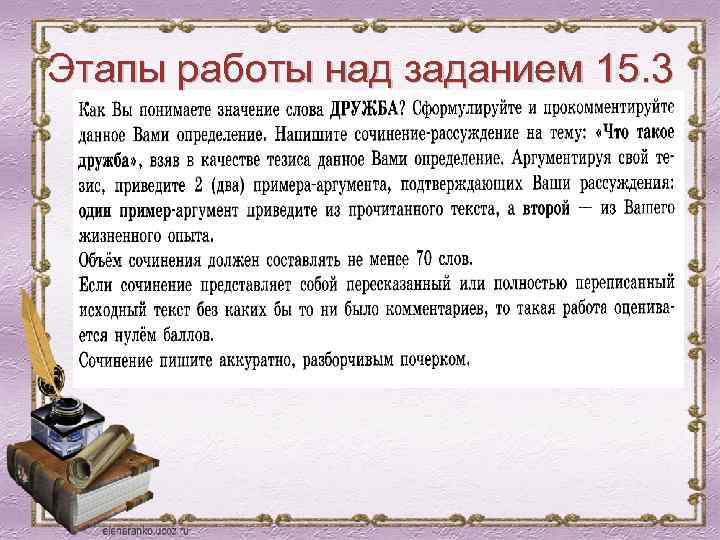 Этапы работы над заданием 15.3

Как Вы понимаете значение слова ДРУЖБА? Сформулируйте и прокомментируйте данное Вами определение. Напишите сочинение-рассуждение на тему: «Что такое дружба», взяв в качестве тезиса данное Вами определение. Аргументируя свой тезис, приведите 2 (два) примера-аргумента, подтверждающих Ваши рассуждения: один пример-аргумент приведите из прочитанного текста, а второй — из Вашего жизненного опыта.
Объём сочинения должен составлять не менее 70 слов.
Если сочинение представляет собой пересказанный или полностью переписанный исходный текст без каких бы то ни было комментариев, то такая работа оценивается нулём баллов.
Сочинение пишите аккуратно, разборчивым почерком.

elenaranko.ucoz.ru